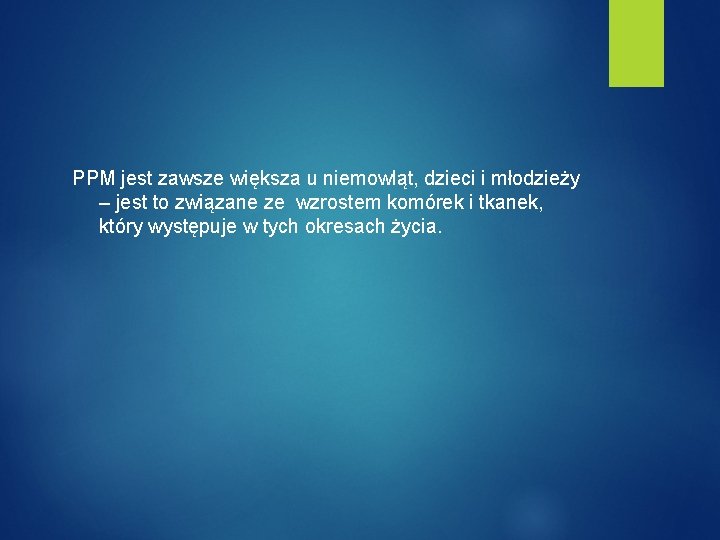 PPM jest zawsze większa u niemowląt, dzieci i młodzieży – jest to związane ze wzrostem komórek i tkanek, który występuje w tych okresach życia.